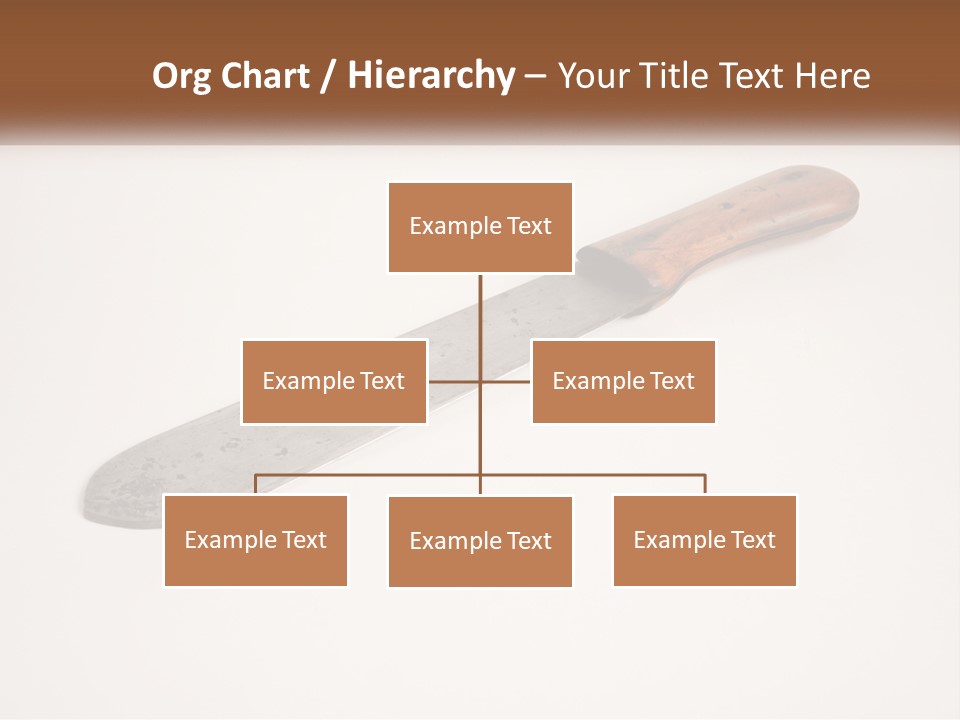 Org Chart / Hierarchy – Your Title Text Here

Example Text

Example Text

Example Text

Example Text

Example Text

Example Text